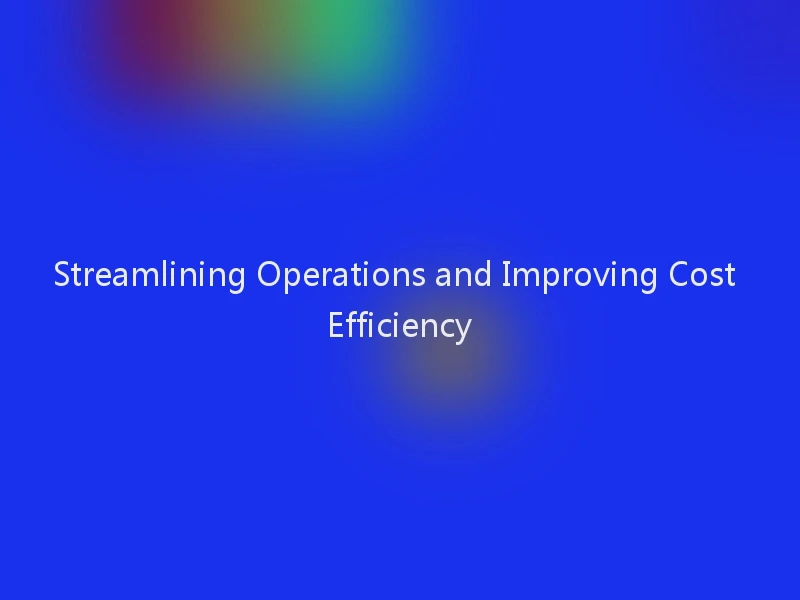 Streamlining Operations and Improving Cost Efficiency